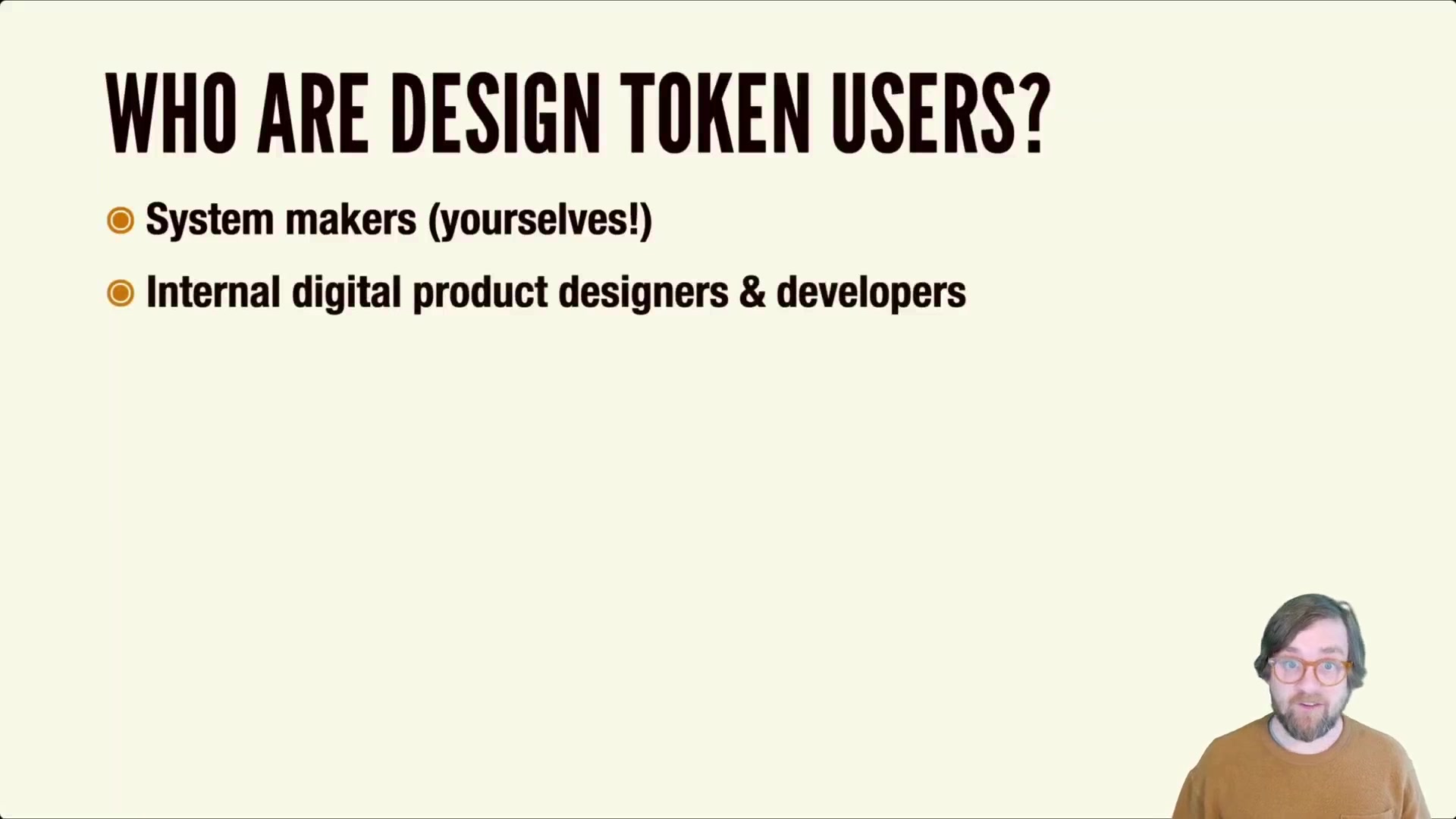 WHO ARE DESIGN TOKEN USERS?

System makers (yourselves!)

Internal digital product designers & developers